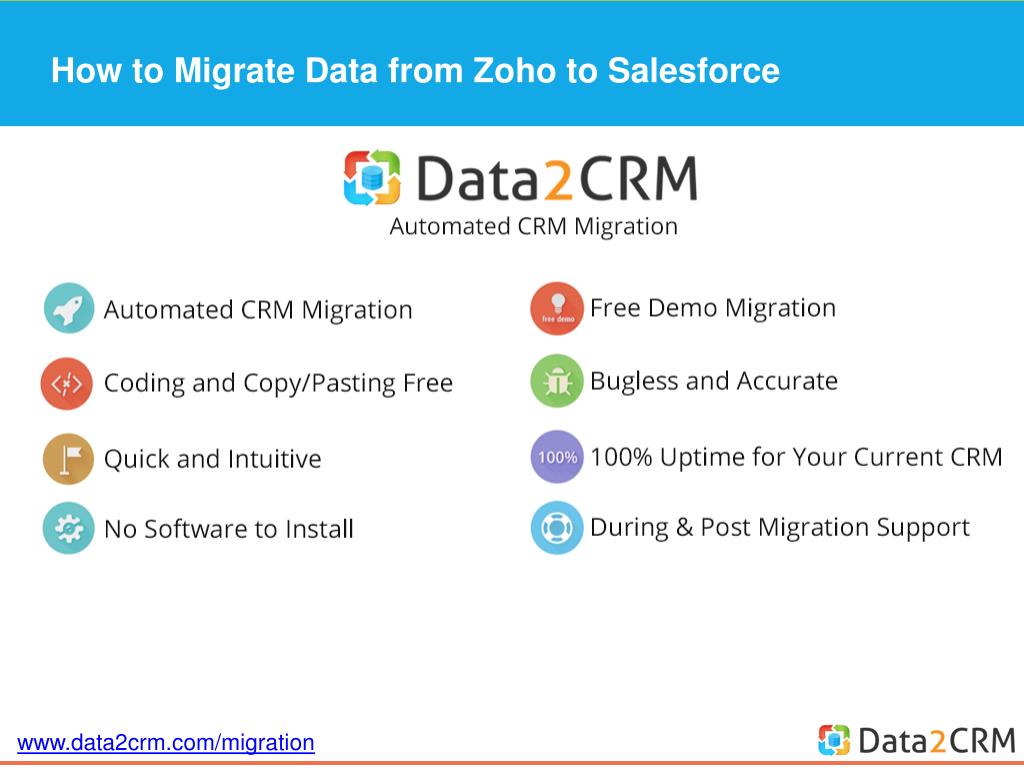 How to Migrate Data from Zoho to Salesforce

Data2CRM
Automated CRM Migration

Automated CRM Migration

Coding and Copy/Pasting Free

Quick and Intuitive

No Software to Install

free demo Free Demo Migration

Bugless and Accurate

100% 100% Uptime for Your Current CRM

During & Post Migration Support

www.data2crm.com/migration

Data2CRM